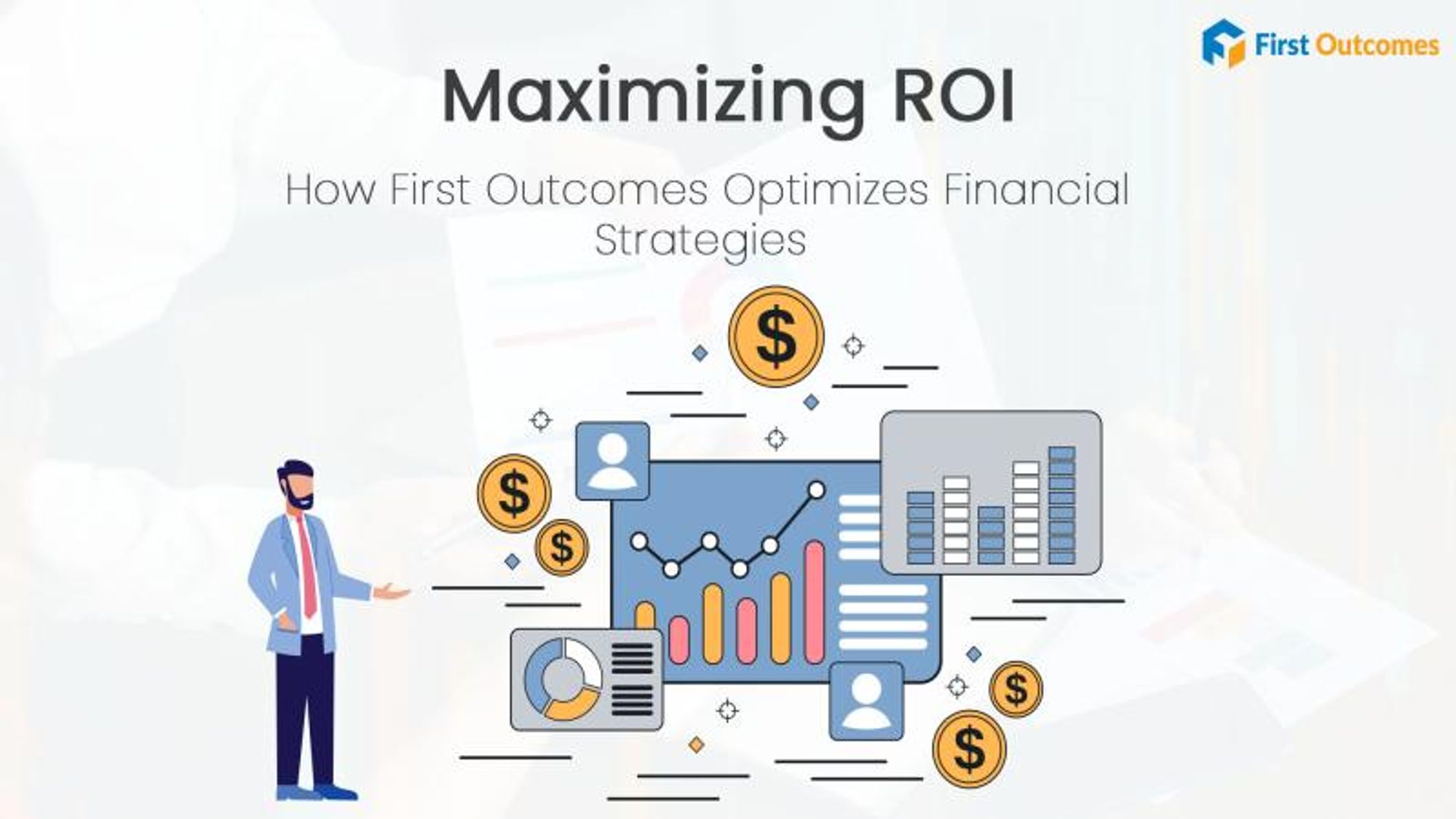 First Outcomes

Maximizing ROI

How First Outcomes Optimizes Financial Strategies

$

$

$

$

$